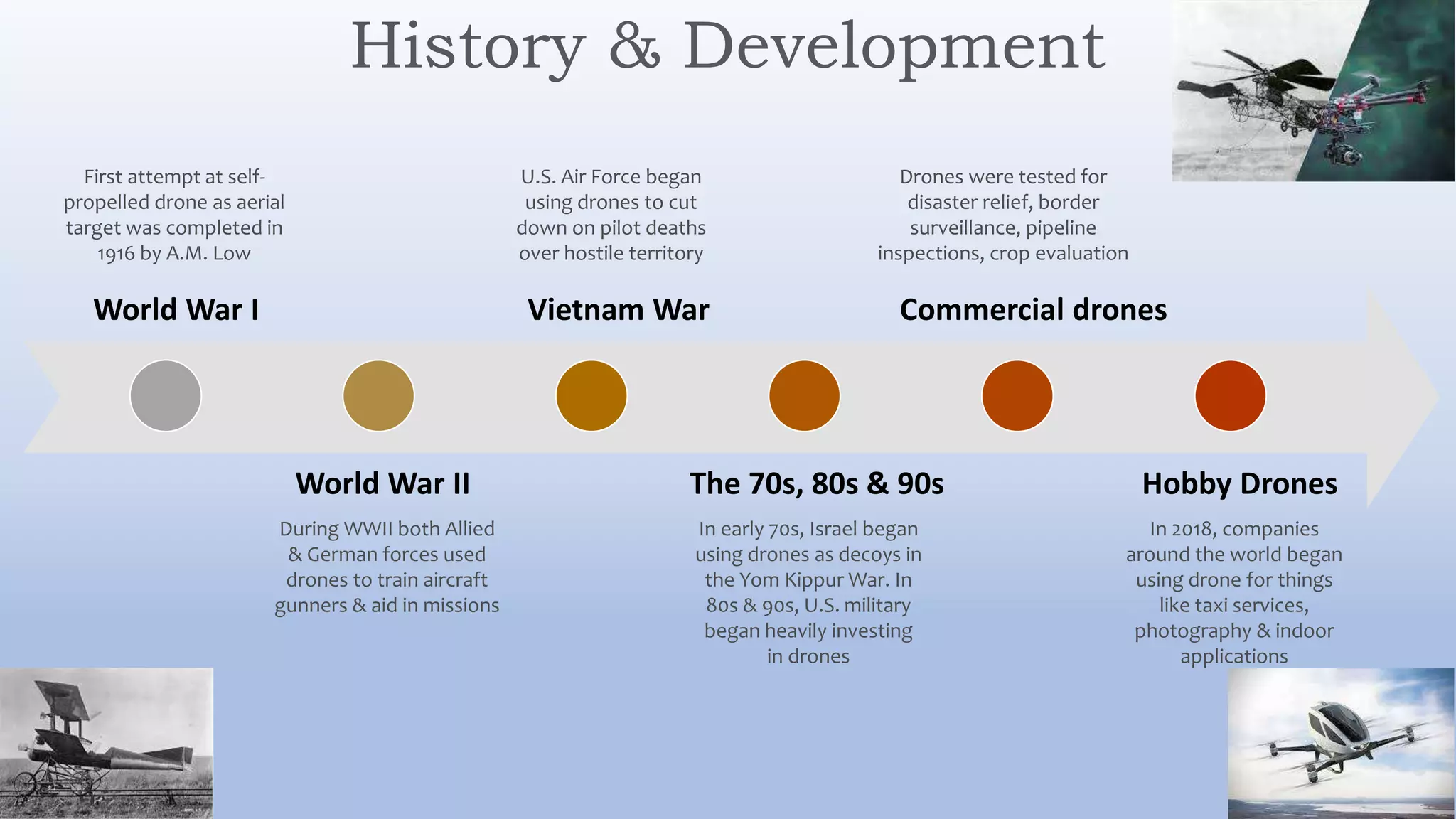 History & Development

First attempt at self-propelled drone as aerial target was completed in 1916 by A.M. Low

World War I

U.S. Air Force began using drones to cut down on pilot deaths over hostile territory

Vietnam War

Drones were tested for disaster relief, border surveillance, pipeline inspections, crop evaluation

Commercial drones

World War II

During WWII both Allied & German forces used drones to train aircraft gunners & aid in missions

The 70s, 80s & 90s

In early 70s, Israel began using drones as decoys in the Yom Kippur War. In 80s & 90s, U.S. military began heavily investing in drones

Hobby Drones

In 2018, companies around the world began using drone for things like taxi services, photography & indoor applications